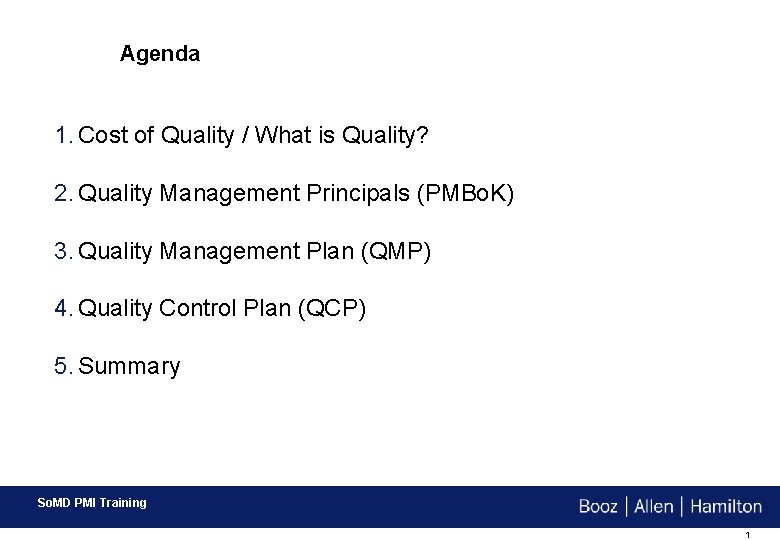 Agenda

1. Cost of Quality / What is Quality?

2. Quality Management Principals (PMBoK)

3. Quality Management Plan (QMP)

4. Quality Control Plan (QCP)

5. Summary

SoMD PMI Training

Booz | Allen | Hamilton

1